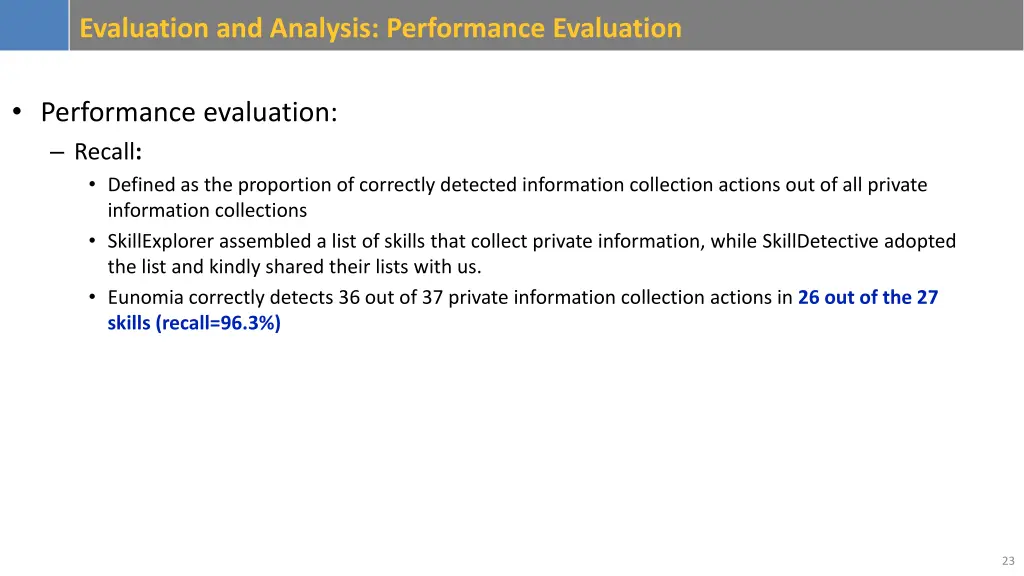 Evaluation and Analysis: Performance Evaluation

• Performance evaluation:
– Recall:
• Defined as the proportion of correctly detected information collection actions out of all private information collections
• SkillExplorer assembled a list of skills that collect private information, while SkillDetective adopted the list and kindly shared their lists with us.
• Eunomia correctly detects 36 out of 37 private information collection actions in 26 out of the 27 skills (recall=96.3%)

23